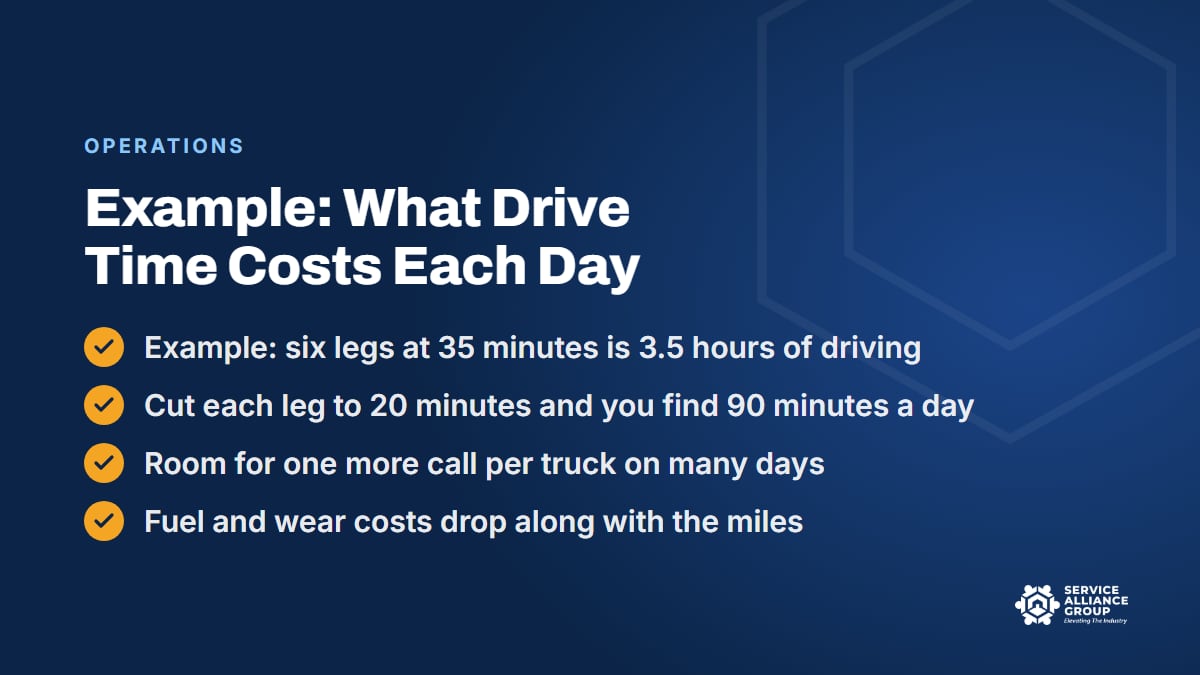 OPERATIONS

Example: What Drive Time Costs Each Day

Example: six legs at 35 minutes is 3.5 hours of driving

Cut each leg to 20 minutes and you find 90 minutes a day

Room for one more call per truck on many days

Fuel and wear costs drop along with the miles

SERVICE ALLIANCE GROUP
Elevating The Industry